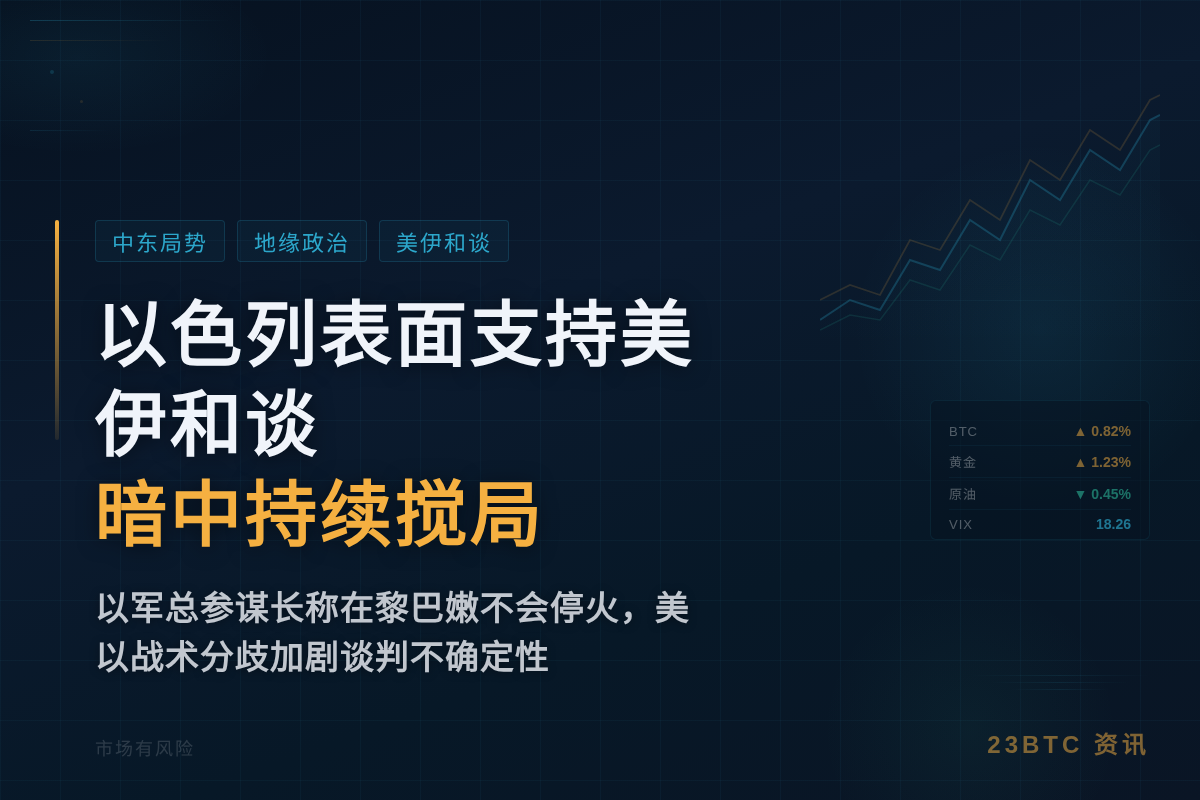 中东局势　地缘政治　美伊和谈

以色列表面支持美伊和谈
暗中持续搅局

以军总参谋长称在黎巴嫩不会停火，美以战术分歧加剧谈判不确定性

| BTC | ▲ 0.82% |
|---|---|
| 黄金 | ▲ 1.23% |
| 原油 | ▼ 0.45% |
| VIX | 18.26 |

市场有风险

23BTC 资讯